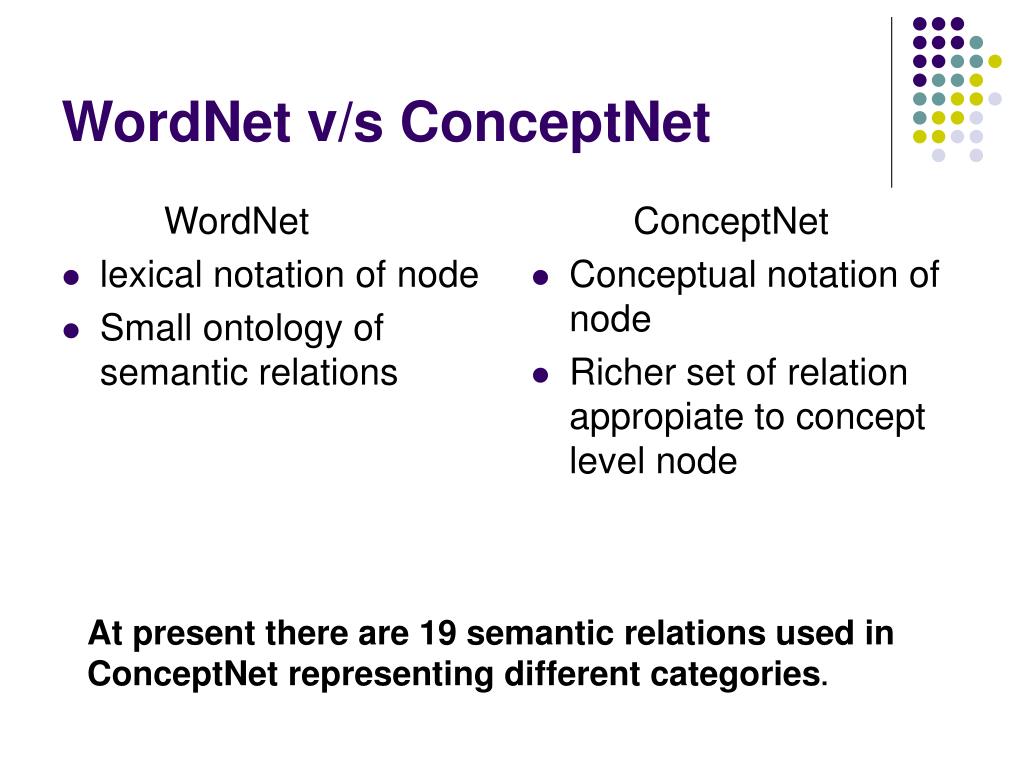 WordNet v/s ConceptNet

WordNet

- lexical notation of node
- Small ontology of semantic relations

ConceptNet

- Conceptual notation of node
- Richer set of relation appropiate to concept level node

At present there are 19 semantic relations used in ConceptNet representing different categories.